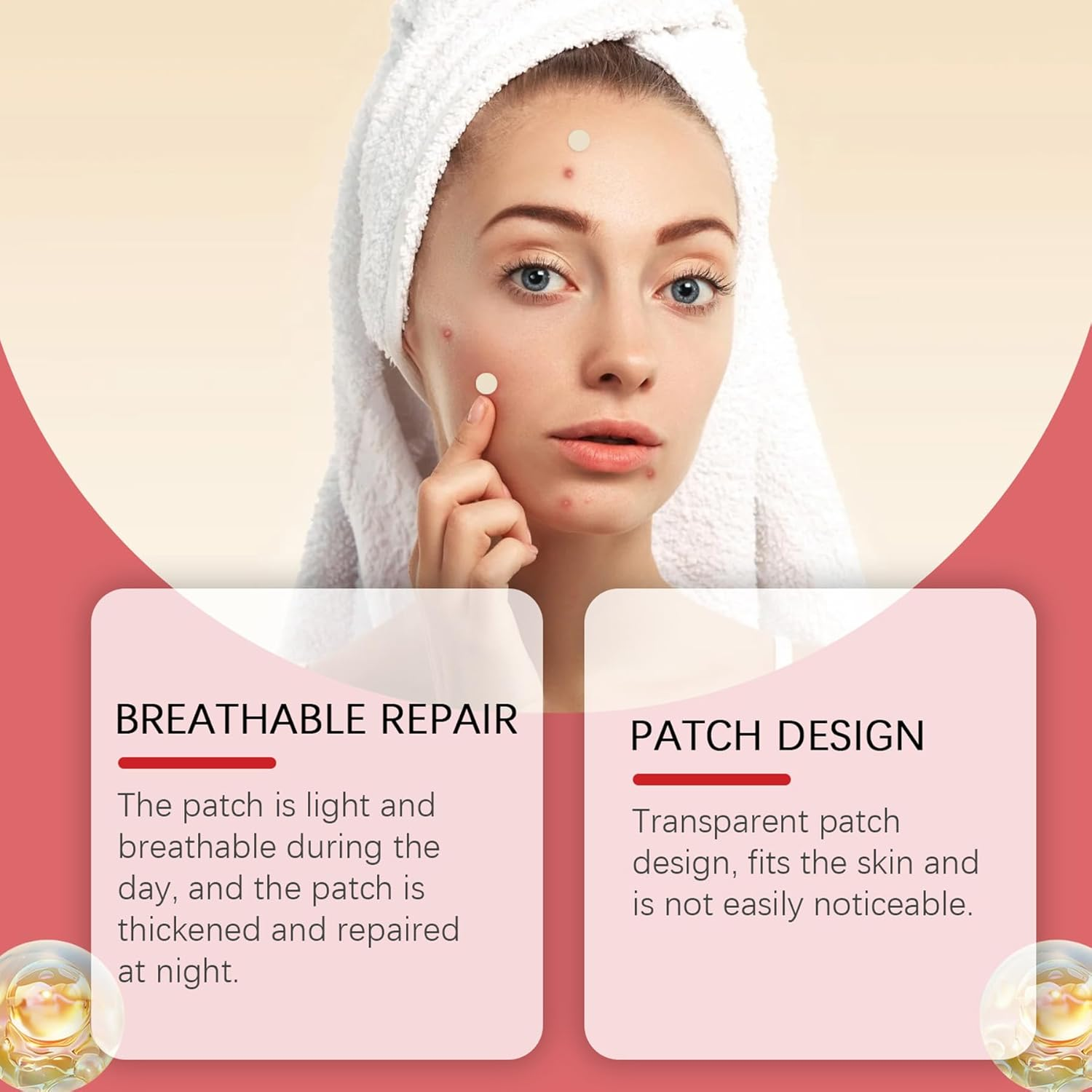 BREATHABLE REPAIR

The patch is light and breathable during the day, and the patch is thickened and repaired at night.

PATCH DESIGN

Transparent patch design, fits the skin and is not easily noticeable.